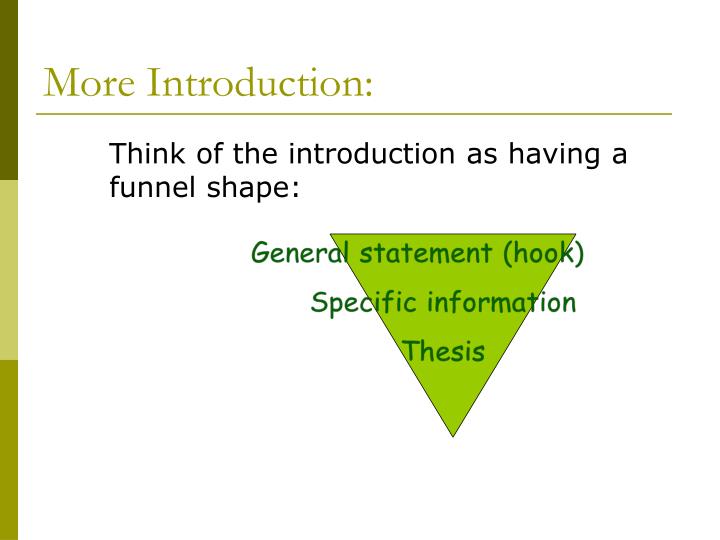 More Introduction:

Think of the introduction as having a funnel shape:

General statement (hook)

Specific information

Thesis